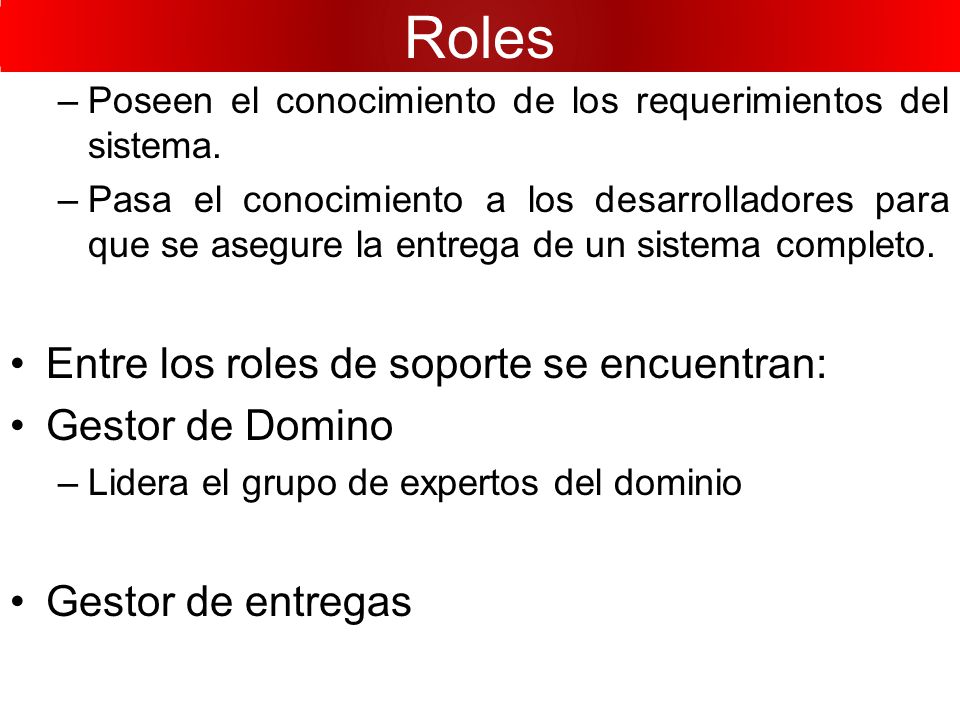 Roles

– Poseen el conocimiento de los requerimientos del sistema.

– Pasa el conocimiento a los desarrolladores para que se asegure la entrega de un sistema completo.

• Entre los roles de soporte se encuentran:

• Gestor de Domino

– Lidera el grupo de expertos del dominio

• Gestor de entregas